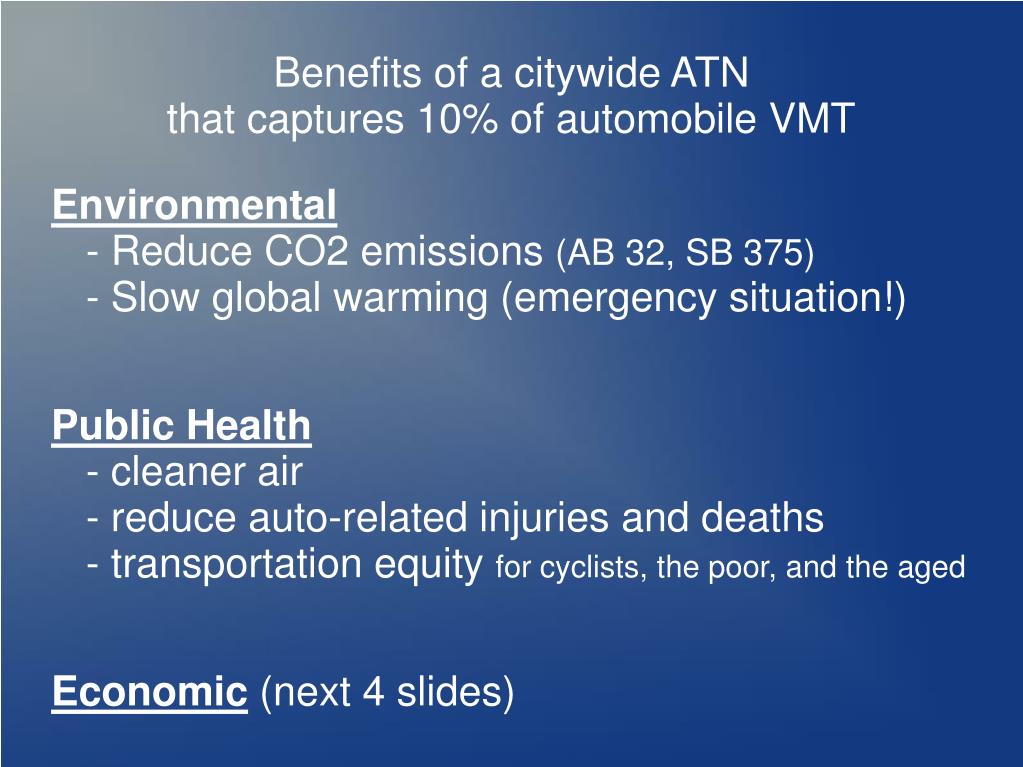 Benefits of a citywide ATN
that captures 10% of automobile VMT

Environmental
- Reduce CO2 emissions (AB 32, SB 375)
- Slow global warming (emergency situation!)

Public Health
- cleaner air
- reduce auto-related injuries and deaths
- transportation equity for cyclists, the poor, and the aged

Economic (next 4 slides)